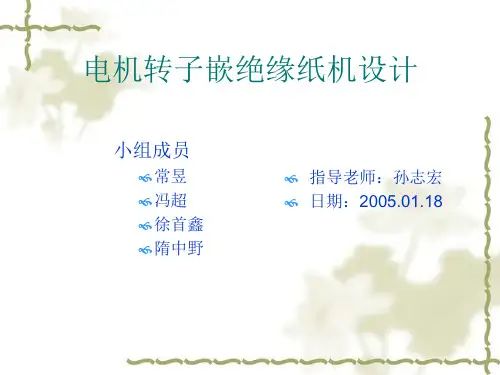 电机转子嵌绝缘纸机设计

小组成员

常昱

冯超

徐首鑫

隋中野

指导老师：孙志宏

日期：2005.01.18